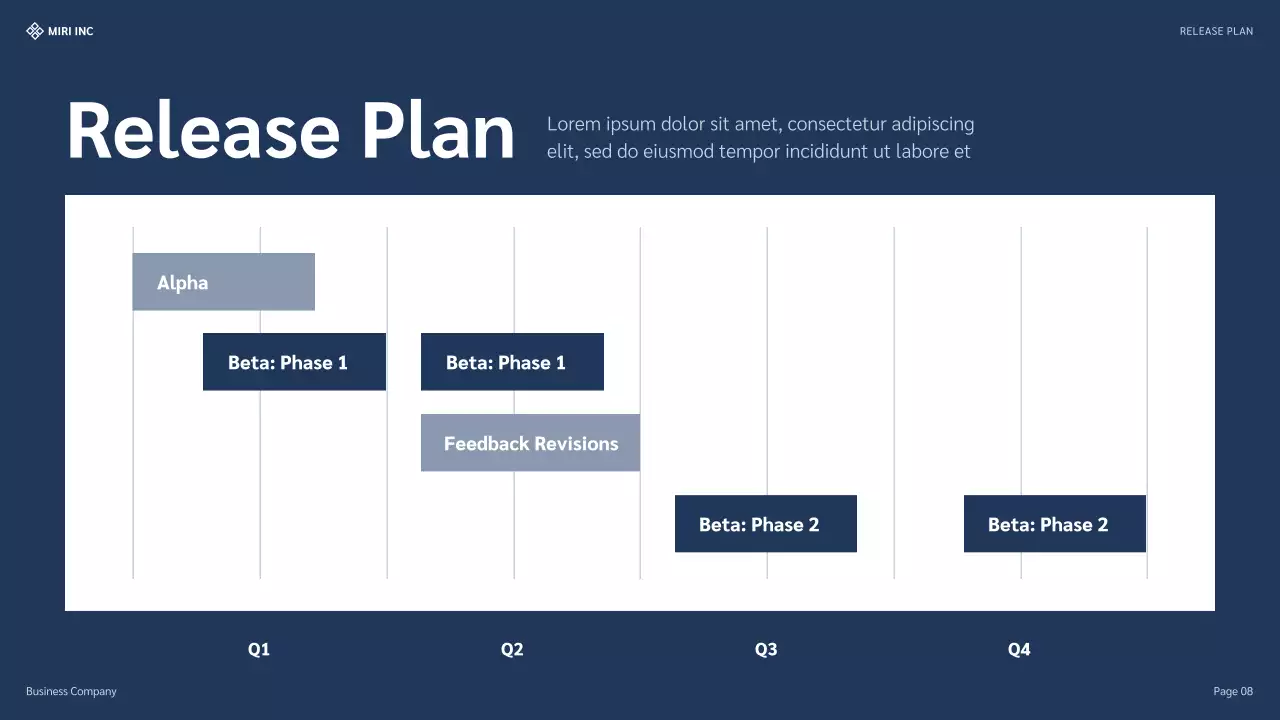 MIRI INC

RELEASE PLAN

Release Plan

Lorem ipsum dolor sit amet, consectetur adipiscing elit, sed do eiusmod tempor incididunt ut labore et

Alpha

Beta: Phase 1

Beta: Phase 1

Feedback Revisions

Beta: Phase 2

Beta: Phase 2

Q1

Q2

Q3

Q4

Business Company

Page 08